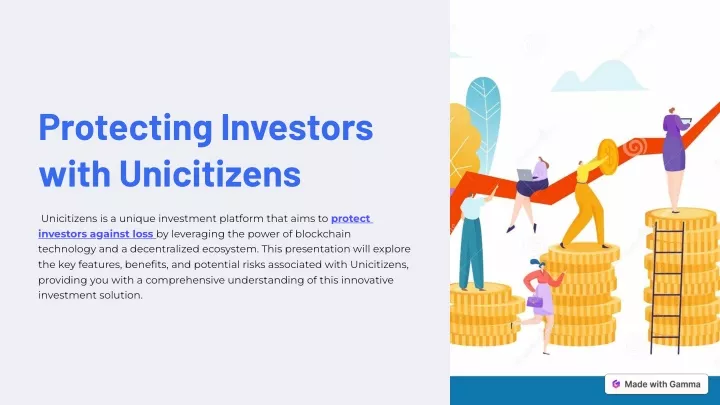 Protecting Investors with Unicitizens

Unicitizens is a unique investment platform that aims to protect investors against loss by leveraging the power of blockchain technology and a decentralized ecosystem. This presentation will explore the key features, benefits, and potential risks associated with Unicitizens, providing you with a comprehensive understanding of this innovative investment solution.

Made with Gamma